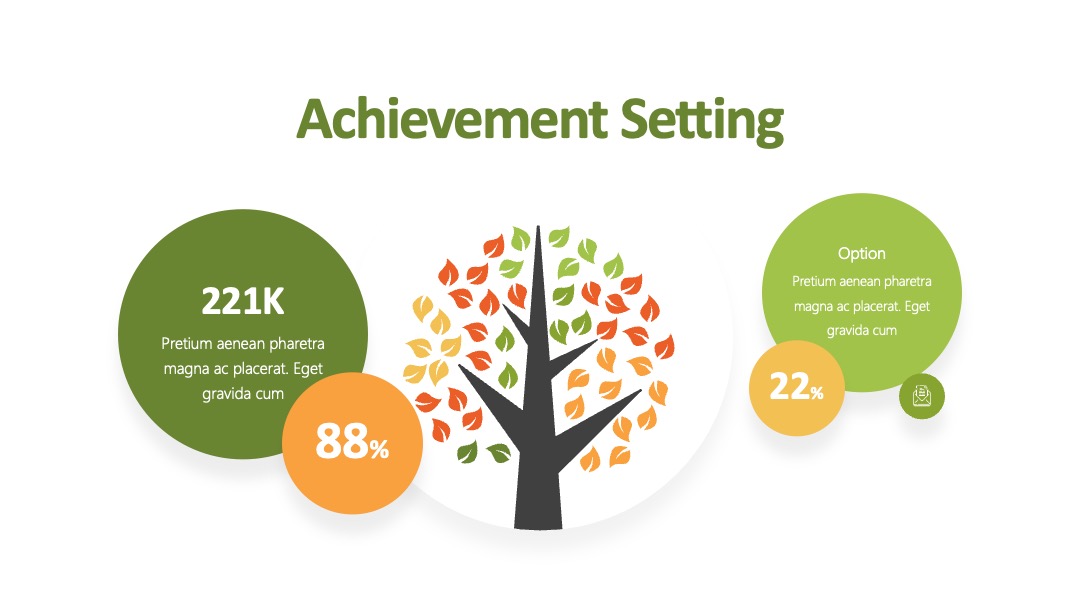 Achievement Setting

221K
Pretium aenean pharetra magna ac placerat. Eget gravida cum

88%

Option
Pretium aenean pharetra magna ac placerat. Eget gravida cum

22%